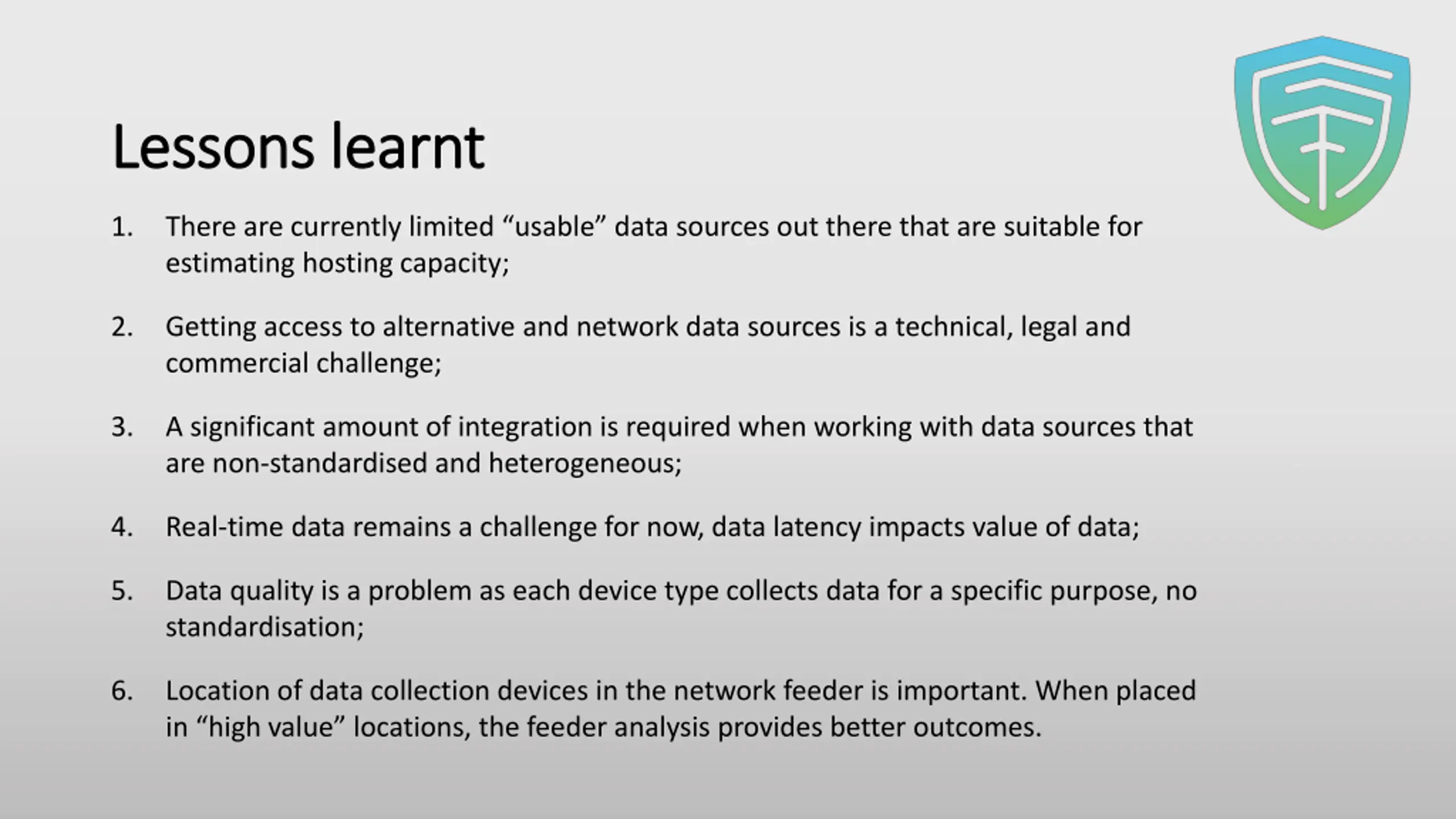 Lessons learnt

1. There are currently limited “usable” data sources out there that are suitable for estimating hosting capacity;

2. Getting access to alternative and network data sources is a technical, legal and commercial challenge;

3. A significant amount of integration is required when working with data sources that are non-standardised and heterogeneous;

4. Real-time data remains a challenge for now, data latency impacts value of data;

5. Data quality is a problem as each device type collects data for a specific purpose, no standardisation;

6. Location of data collection devices in the network feeder is important. When placed in “high value” locations, the feeder analysis provides better outcomes.